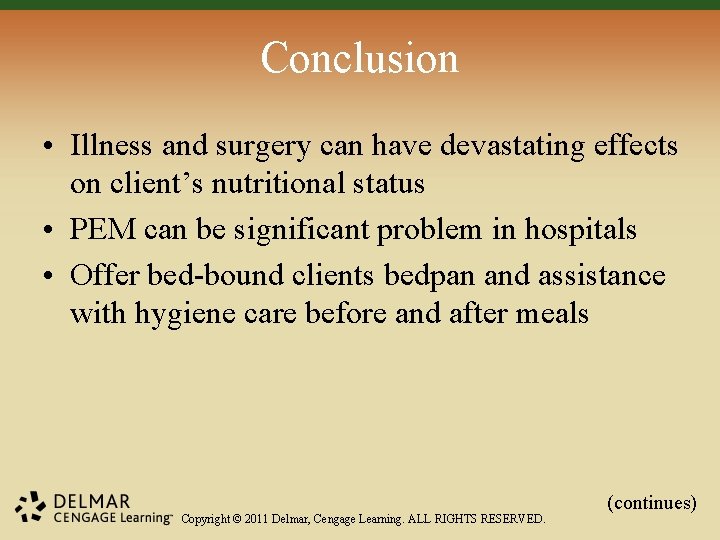 Conclusion

• Illness and surgery can have devastating effects on client's nutritional status
• PEM can be significant problem in hospitals
• Offer bed-bound clients bedpan and assistance with hygiene care before and after meals

(continues)

DELMAR
CENGAGE Learning™ Copyright © 2011 Delmar, Cengage Learning. ALL RIGHTS RESERVED.